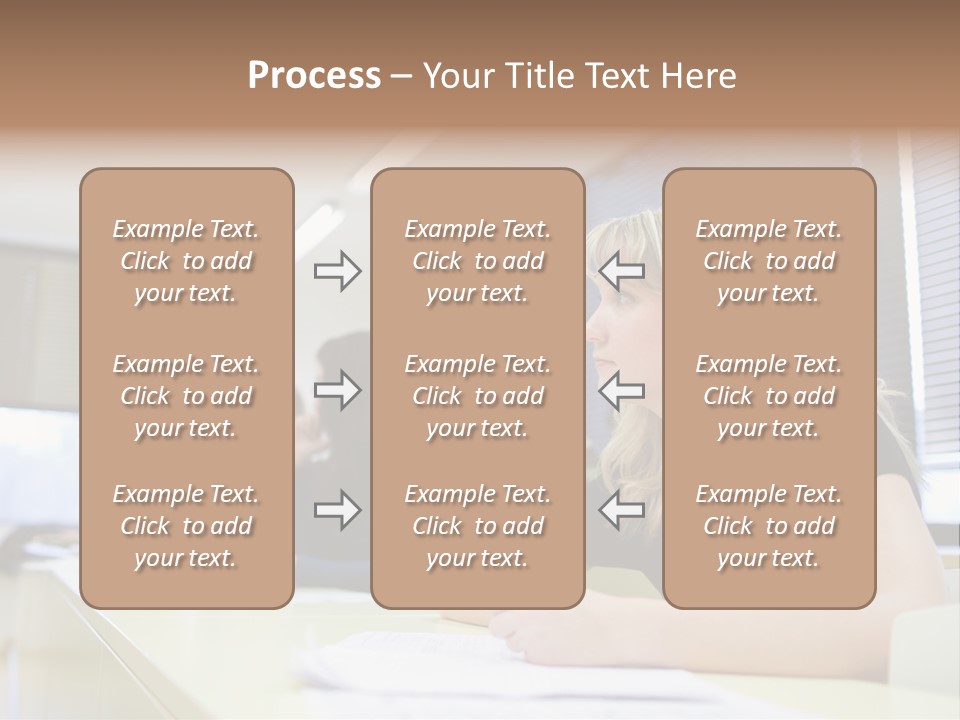 Process – Your Title Text Here

Example Text. Click to add your text.

Example Text. Click to add your text.

Example Text. Click to add your text.

Example Text. Click to add your text.

Example Text. Click to add your text.

Example Text. Click to add your text.

Example Text. Click to add your text.

Example Text. Click to add your text.

Example Text. Click to add your text.